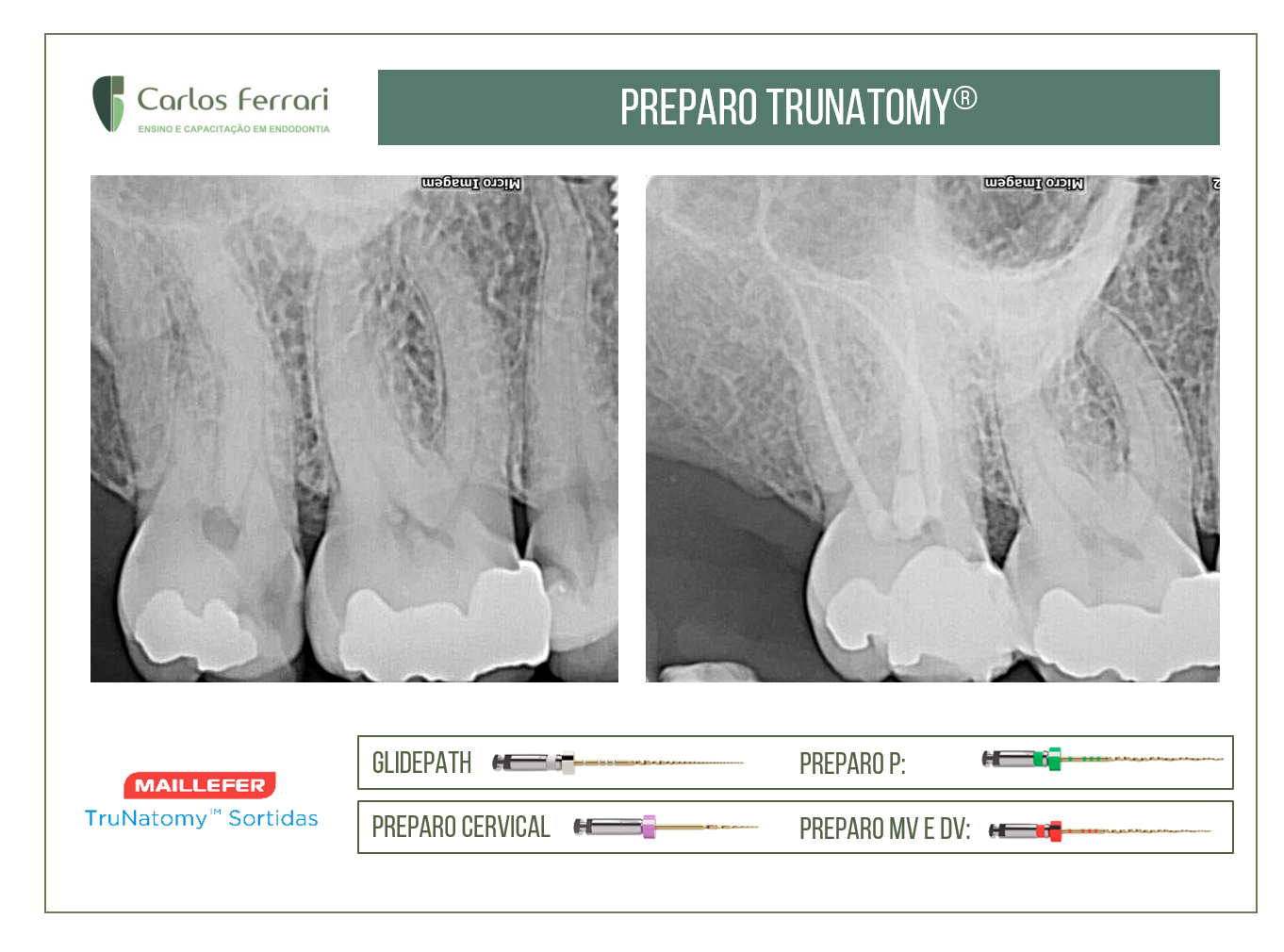 Carlos Ferrari
ENSINO E CAPACITAÇÃO EM ENDODONTIA

PREPARO TRUNATOMY®

Micro Imagem

Micro Imagem

MAILLEFER
TruNatomy™ Sortidas

GLIDEPATH

PREPARO P:

PREPARO CERVICAL

PREPARO MV E DV: